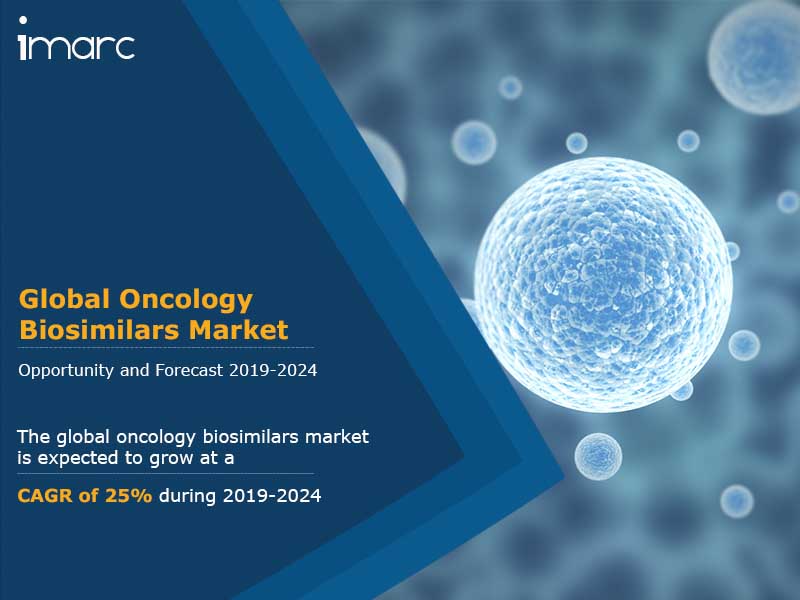 imarc

Global Oncology Biosimilars Market

Opportunity and Forecast 2019-2024

The global oncology biosimilars market is expected to grow at a

CAGR of 25% during 2019-2024